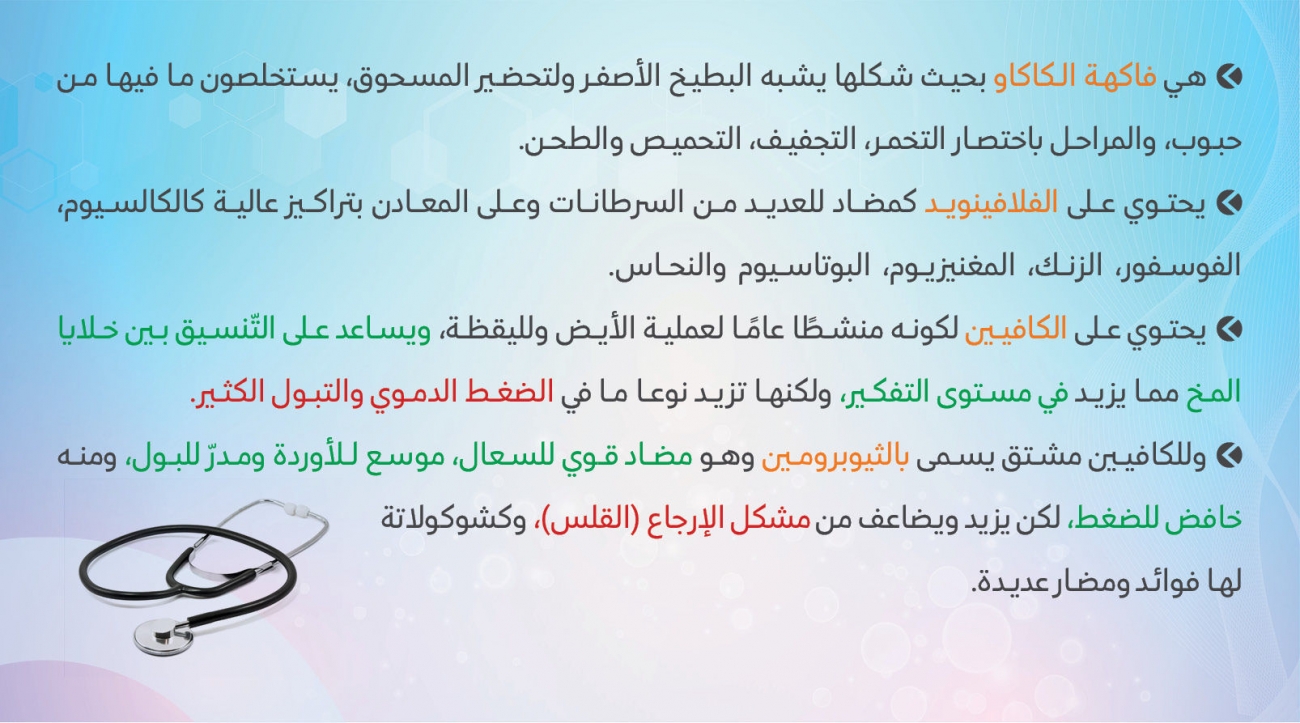 هي فاكهة الكاكاو بحيث شكلها يشبه البطيخ الأصفر ولتحضير المسحوق، يستخلصون ما فيها من حبوب، والمراحل باختصار التخمر، التجفيف، التحميص والطحن.

يحتوي على الفلافينويد كمضاد للعديد من السرطانات وعلى المعادن بتراكيز عالية كالكالسيوم، الفوسفور، الزنك، المغنيزيوم، البوتاسيوم والنحاس.

يحتوي على الكافيين لكونه منشطًا عامًا لعملية الأيض ولليقظة، ويساعد على التّنسيق بين خلايا المخ مما يزيد في مستوى التفكير، ولكنها تزيد نوعا ما في الضغط الدموي والتبول الكثير.

وللكافيين مشتق يسمى بالثيوبرومين وهو مضاد قوي للسعال، موسع للأوردة ومدرّ للبول، ومنه خافض للضغط، لكن يزيد ويضاعف من مشكل الإرجاع (القلس)، وكشوكولاتة لها فوائد ومضار عديدة.